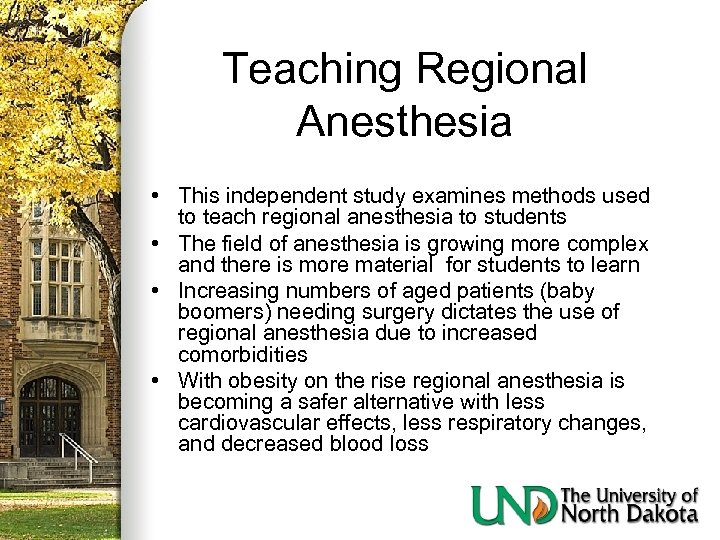 Teaching Regional Anesthesia

• This independent study examines methods used to teach regional anesthesia to students
• The field of anesthesia is growing more complex and there is more material for students to learn
• Increasing numbers of aged patients (baby boomers) needing surgery dictates the use of regional anesthesia due to increased comorbidities
• With obesity on the rise regional anesthesia is becoming a safer alternative with less cardiovascular effects, less respiratory changes, and decreased blood loss

UND The University of North Dakota